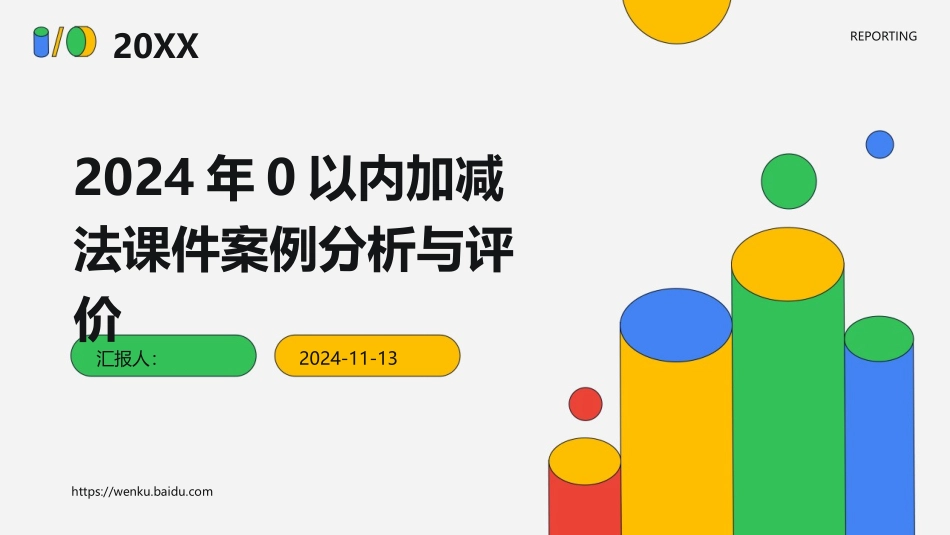 20XX

REPORTING

2024 年 0 以内加减法课件案例分析与评价

汇报人：

2024-11-13

https://wenku.baidu.com